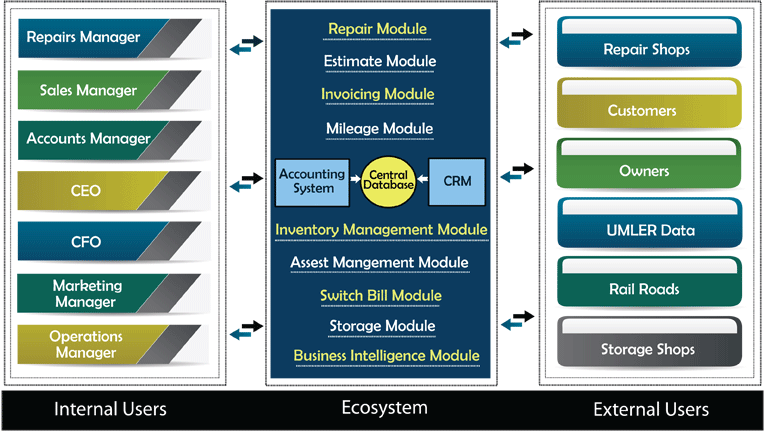 Repairs Manager
Sales Manager
Accounts Manager
CEO
CFO
Marketing Manager
Operations Manager

Repair Module
Estimate Module
Invoicing Module
Mileage Module
Accounting System
Central Database
CRM
Inventory Management Module
Assest Mangement Module
Switch Bill Module
Storage Module
Business Intelligence Module

Repair Shops
Customers
Owners
UMLER Data
Rail Roads
Storage Shops

Internal Users
Ecosystem
External Users